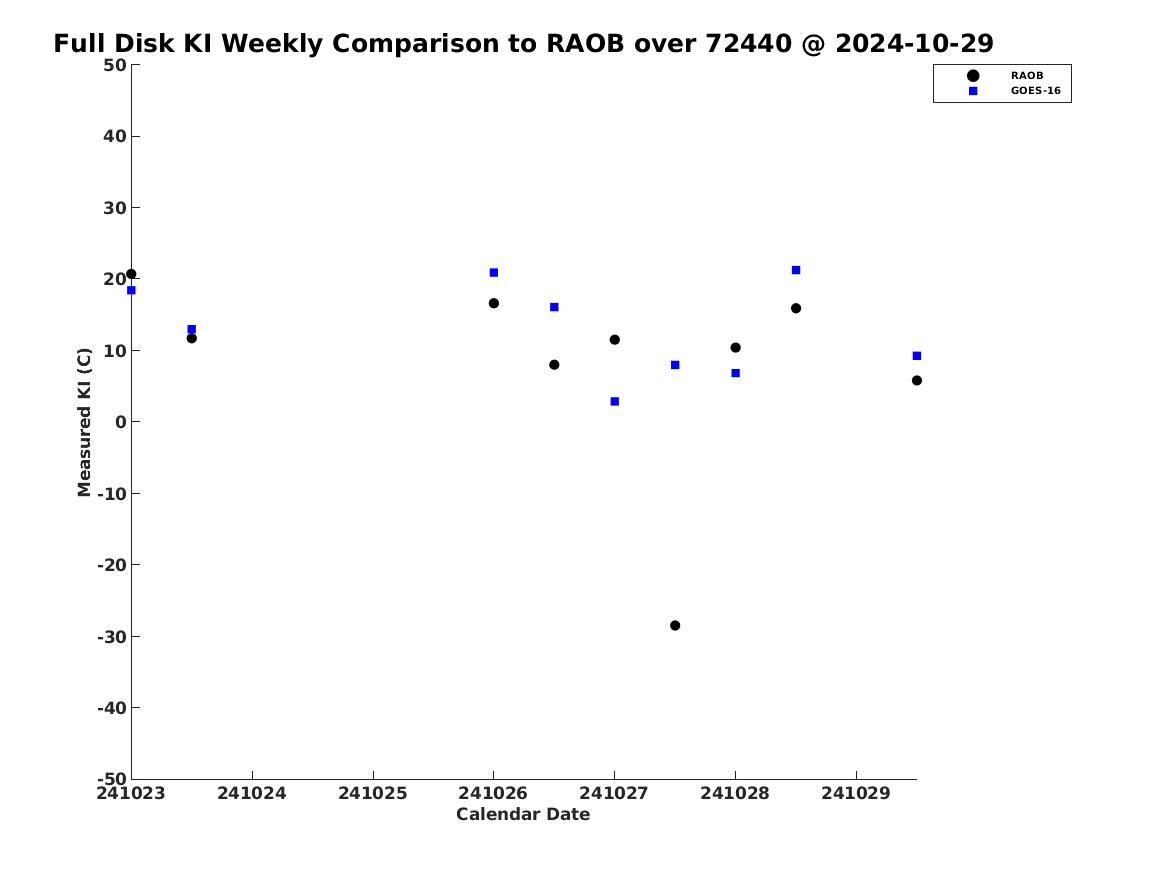 Full Disk KI Weekly Comparison to RAOB over 72440 @ 2024-10-29

RAOB
GOES-16

Measured KI (C)

50
40
30
20
10
0
-10
-20
-30
-40
-50

241023
241024
241025
241026
241027
241028
241029

Calendar Date